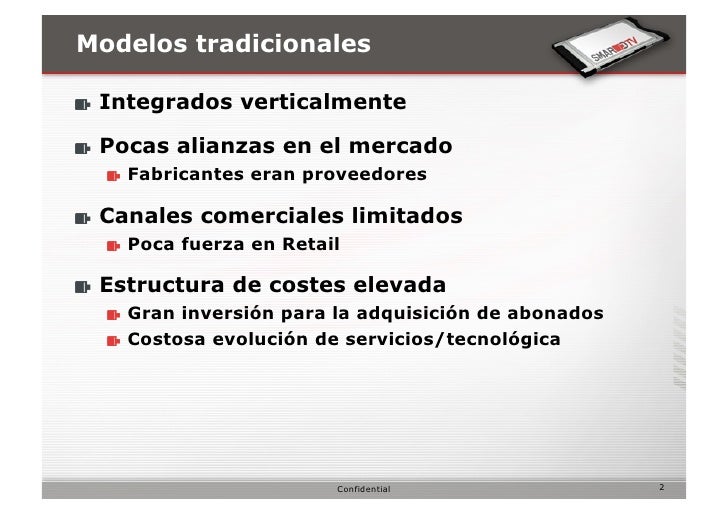 Modelos tradicionales

SMARDTV

Integrados verticalmente

Pocas alianzas en el mercado

Fabricantes eran proveedores

Canales comerciales limitados

Poca fuerza en Retail

Estructura de costes elevada

Gran inversión para la adquisición de abonados

Costosa evolución de servicios/tecnológica

Confidential

2